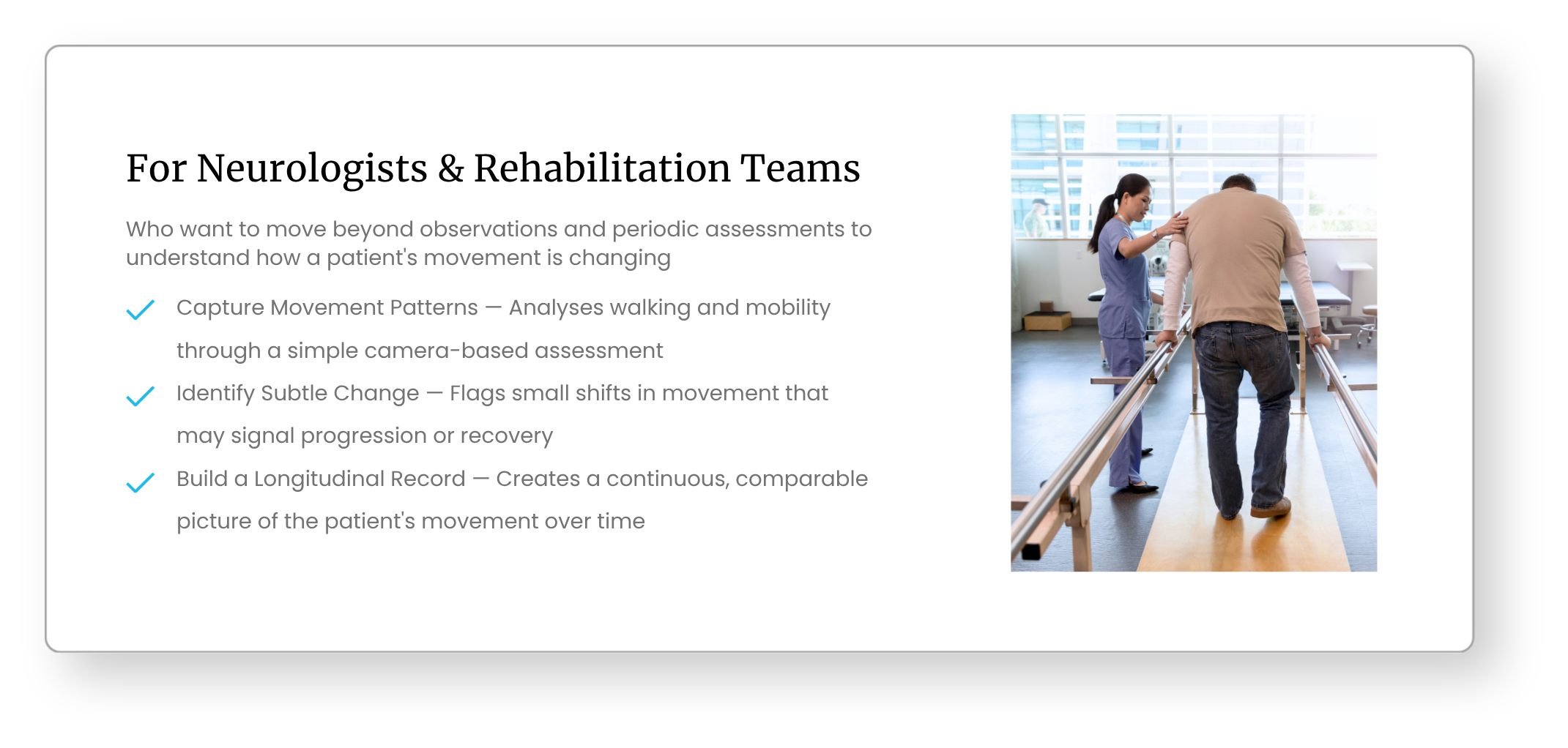 For Neurologists & Rehabilitation Teams

Who want to move beyond observations and periodic assessments to understand how a patient's movement is changing

Capture Movement Patterns — Analyses walking and mobility through a simple camera-based assessment

Identify Subtle Change — Flags small shifts in movement that may signal progression or recovery

Build a Longitudinal Record — Creates a continuous, comparable picture of the patient's movement over time